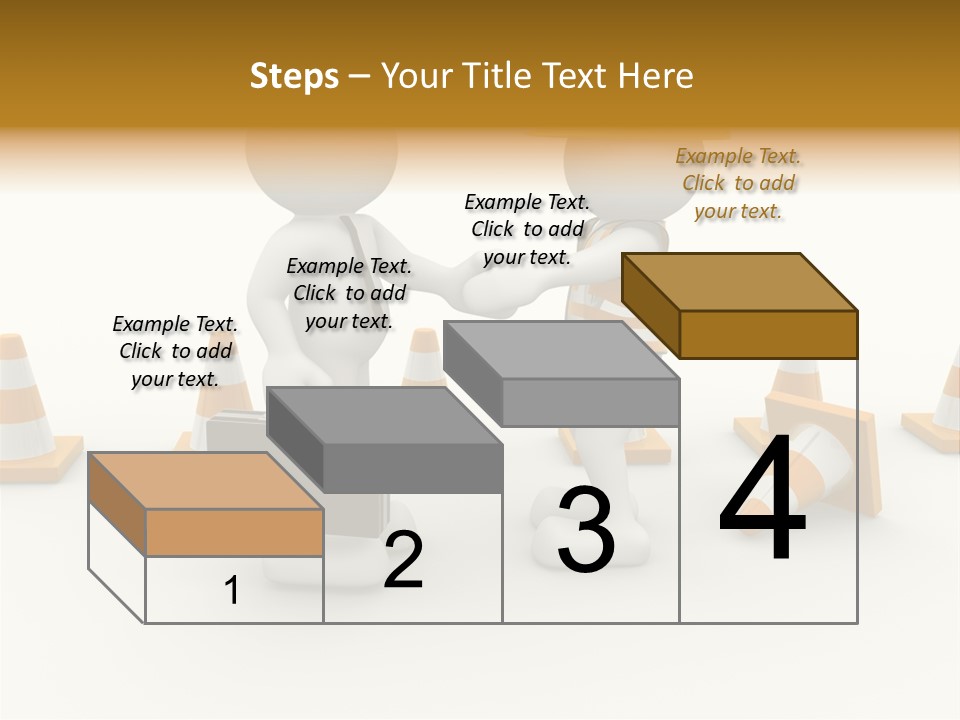 Steps – Your Title Text Here

Example Text. Click to add your text.

Example Text. Click to add your text.

Example Text. Click to add your text.

Example Text. Click to add your text.

1

2

3

4